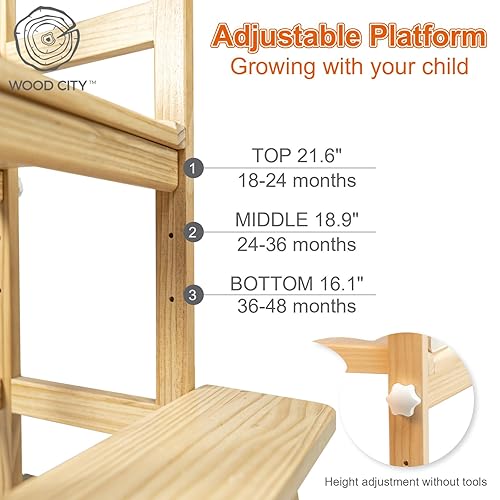 WOOD CITY™

Adjustable Platform
Growing with your child

1
TOP 21.6"
18-24 months

2
MIDDLE 18.9"
24-36 months

3
BOTTOM 16.1"
36-48 months

Height adjustment without tools